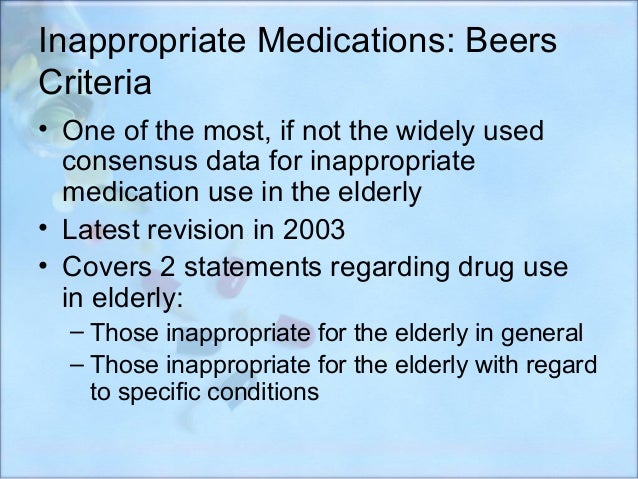 Inappropriate Medications: Beers Criteria

• One of the most, if not the widely used consensus data for inappropriate medication use in the elderly
• Latest revision in 2003
• Covers 2 statements regarding drug use in elderly:
– Those inappropriate for the elderly in general
– Those inappropriate for the elderly with regard to specific conditions